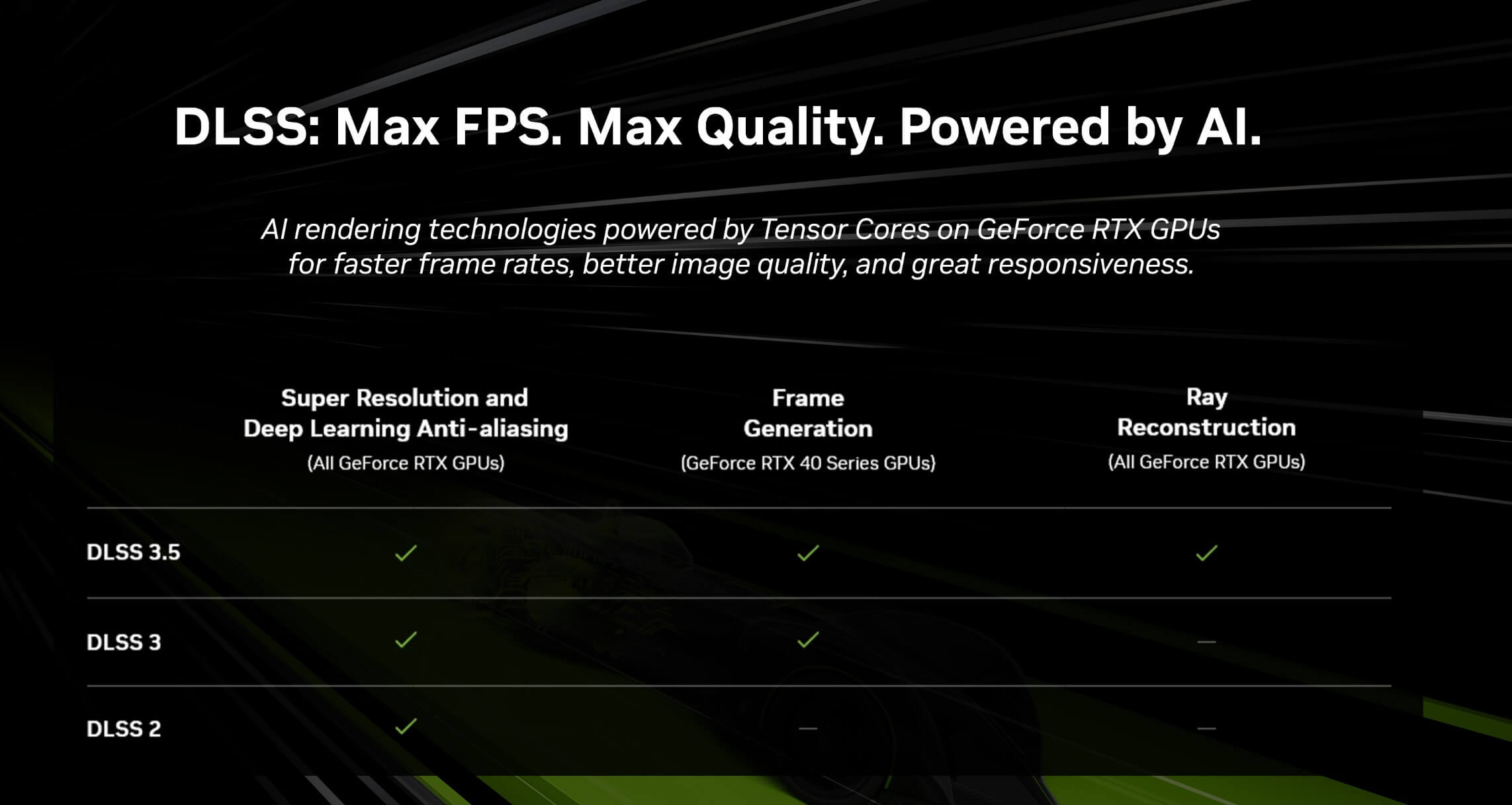 DLSS: Max FPS. Max Quality. Powered by AI.

AI rendering technologies powered by Tensor Cores on GeForce RTX GPUs for faster frame rates, better image quality, and great responsiveness.

| | Super Resolution and Deep Learning Anti-aliasing (All GeForce RTX GPUs) | Frame Generation (GeForce RTX 40 Series GPUs) | Ray Reconstruction (All GeForce RTX GPUs) |
|---|---|---|---|
| DLSS 3.5 | ✓ | ✓ | ✓ |
| DLSS 3 | ✓ | ✓ | — |
| DLSS 2 | ✓ | — | — |